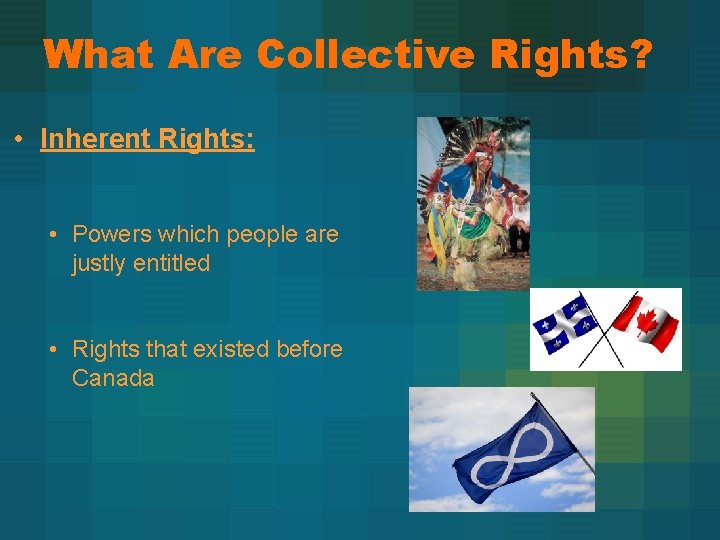 What Are Collective Rights?

• Inherent Rights:

• Powers which people are justly entitled

• Rights that existed before Canada